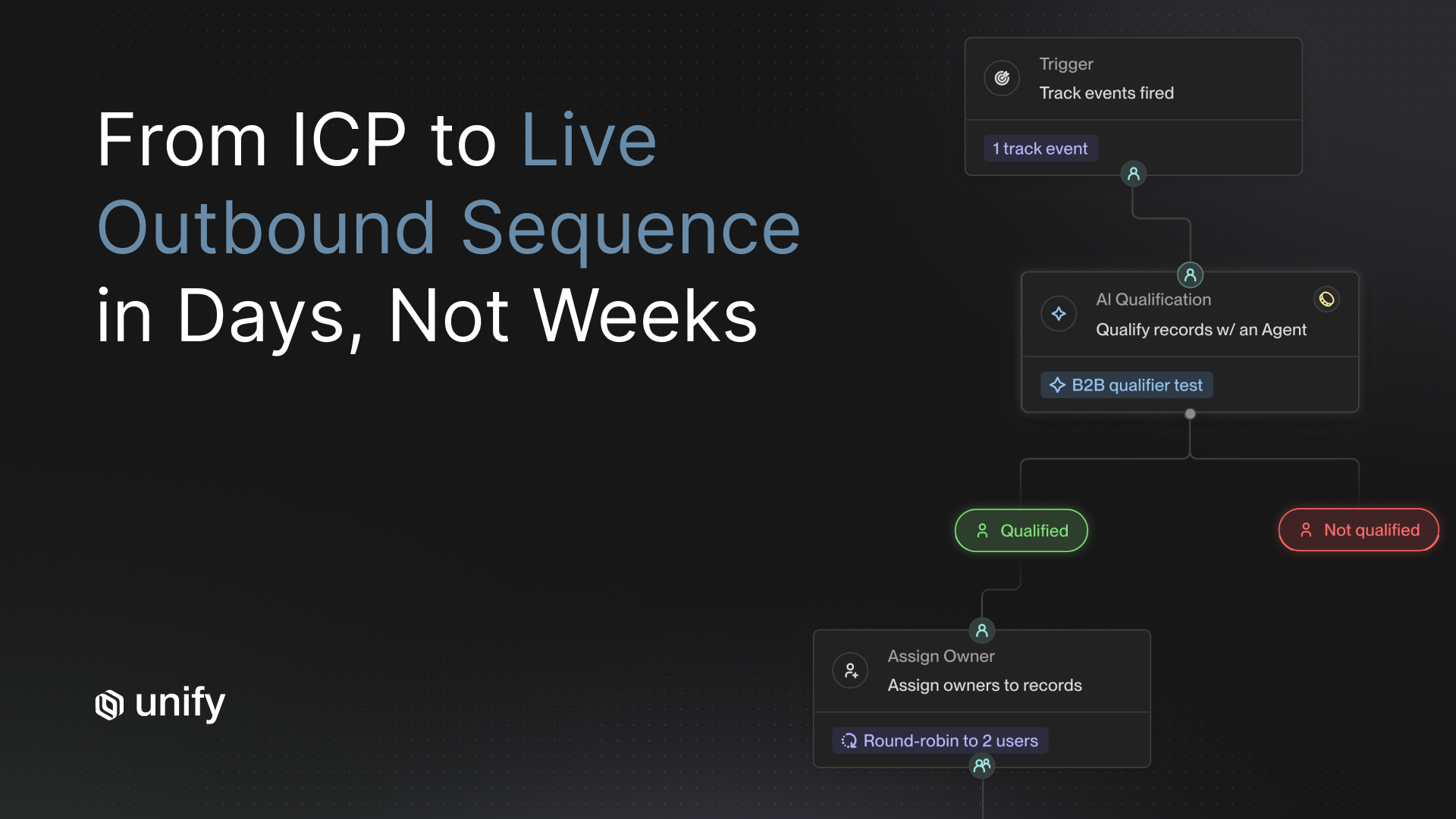 From ICP to Live Outbound Sequence in Days, Not Weeks

unify

Trigger
Track events fired

1 track event

AI Qualification
Qualify records w/ an Agent

B2B qualifier test

Qualified

Not qualified

Assign Owner
Assign owners to records

Round-robin to 2 users